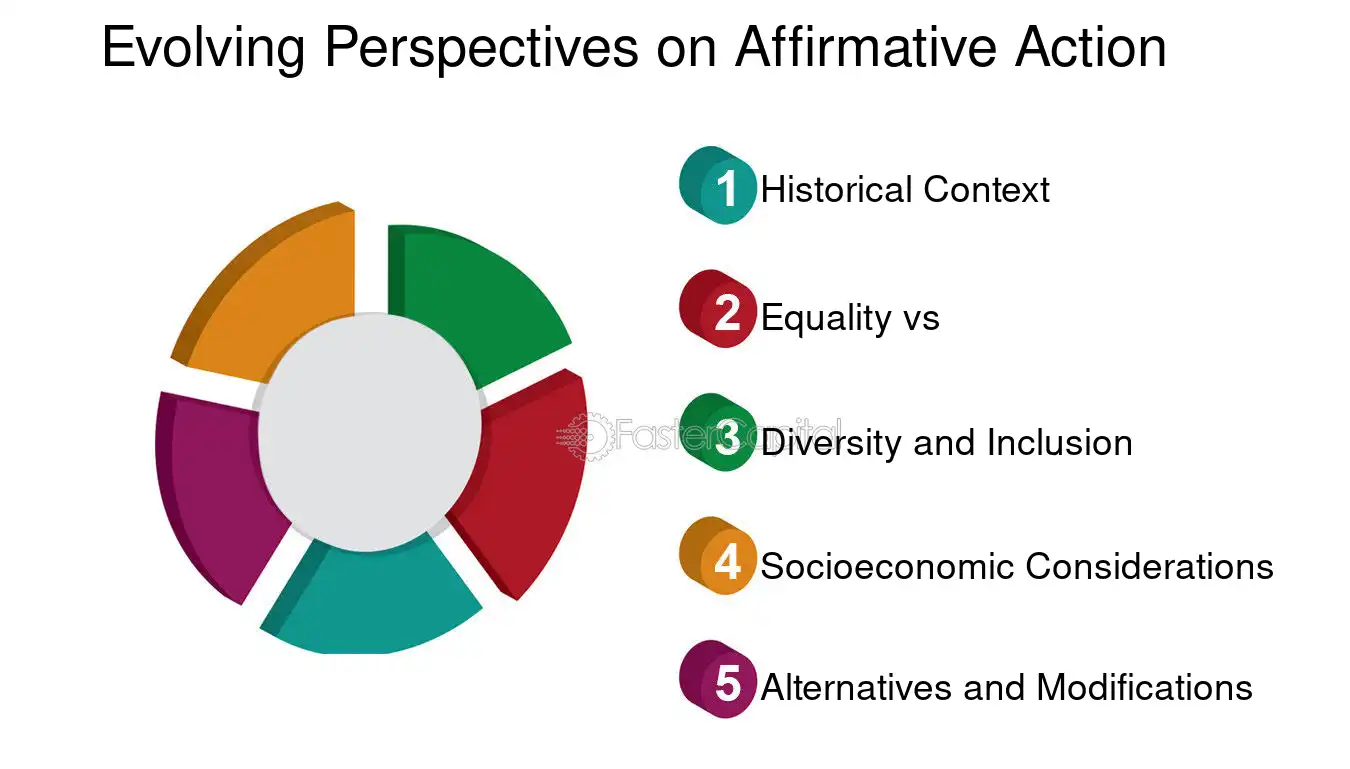 Evolving Perspectives on Affirmative Action

1 Historical Context

2 Equality vs

3 Diversity and Inclusion

4 Socioeconomic Considerations

5 Alternatives and Modifications

FasterCapital